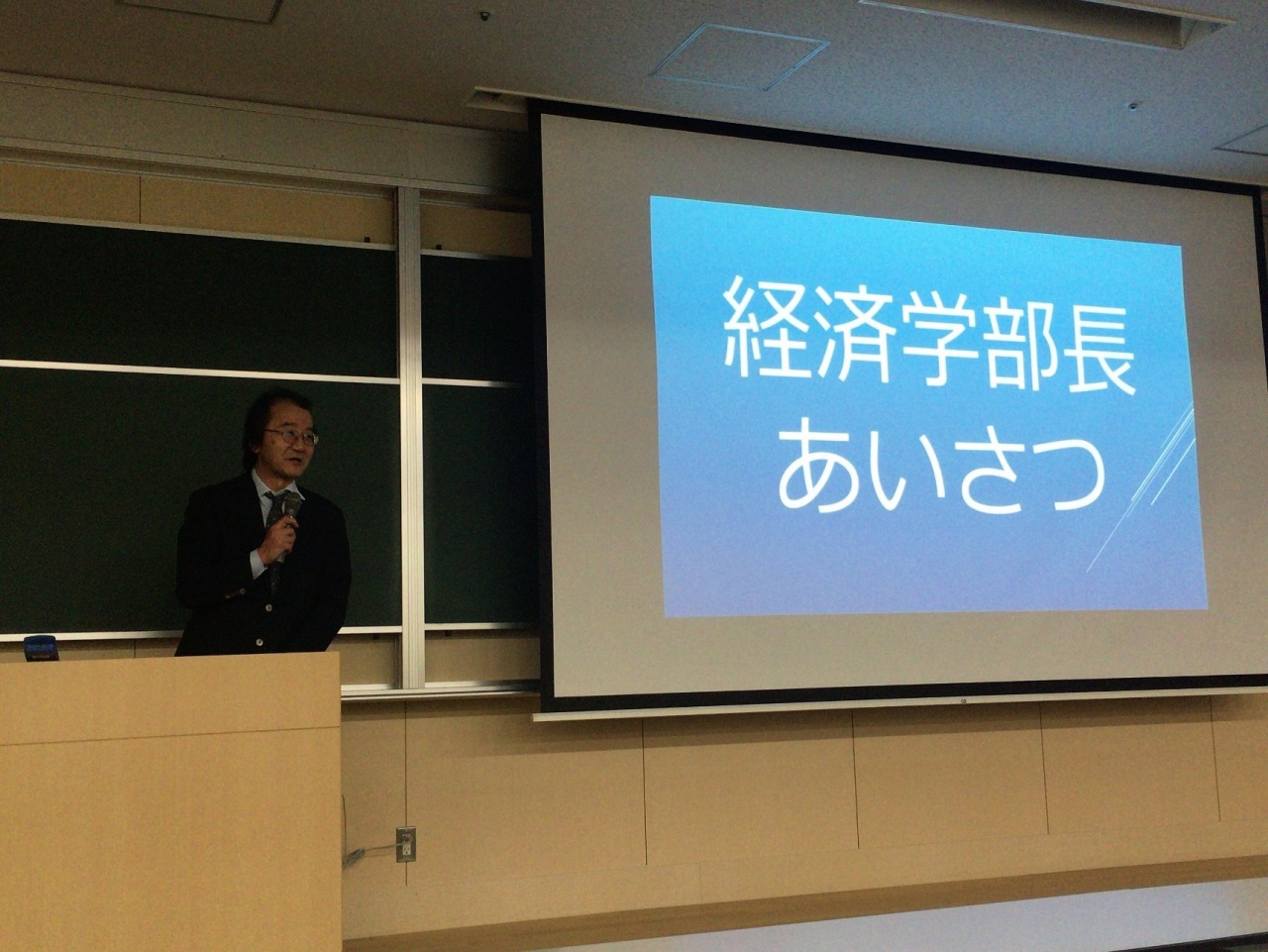 経済学部長
あいさつ